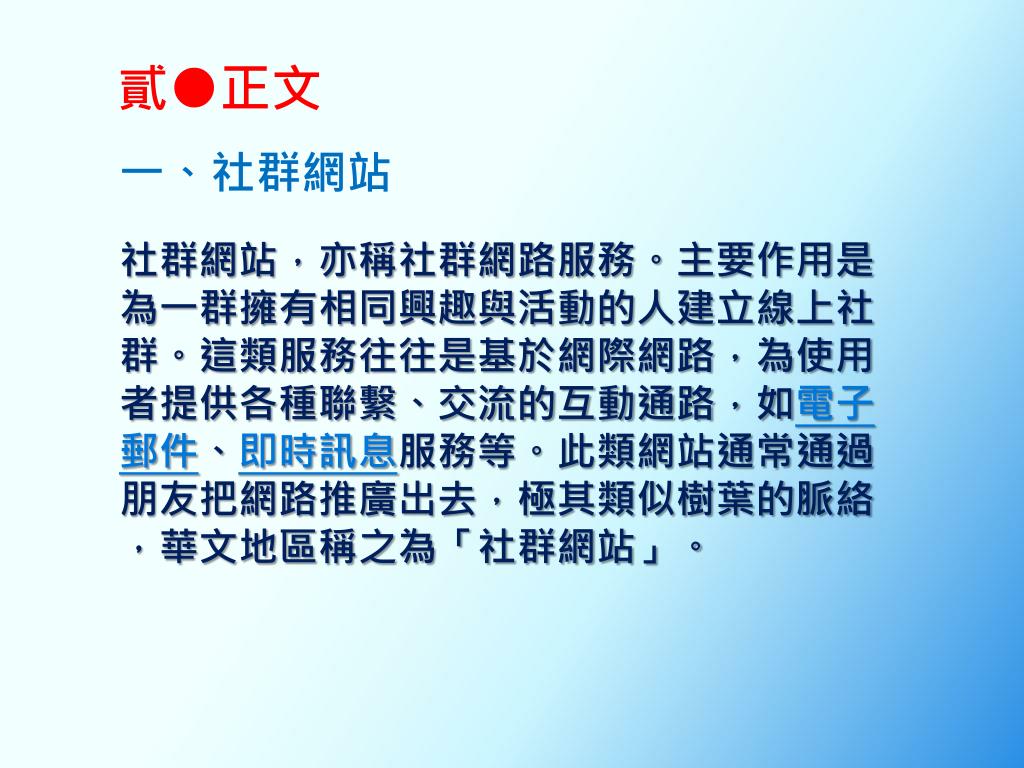 貳●正文

一、社群網站

社群網站，亦稱社群網路服務。主要作用是為一群擁有相同興趣與活動的人建立線上社群。這類服務往往是基於網際網路，為使用者提供各種聯繫、交流的互動通路，如電子郵件、即時訊息服務等。此類網站通常通過朋友把網路推廣出去，極其類似樹葉的脈絡，華文地區稱之為「社群網站」。